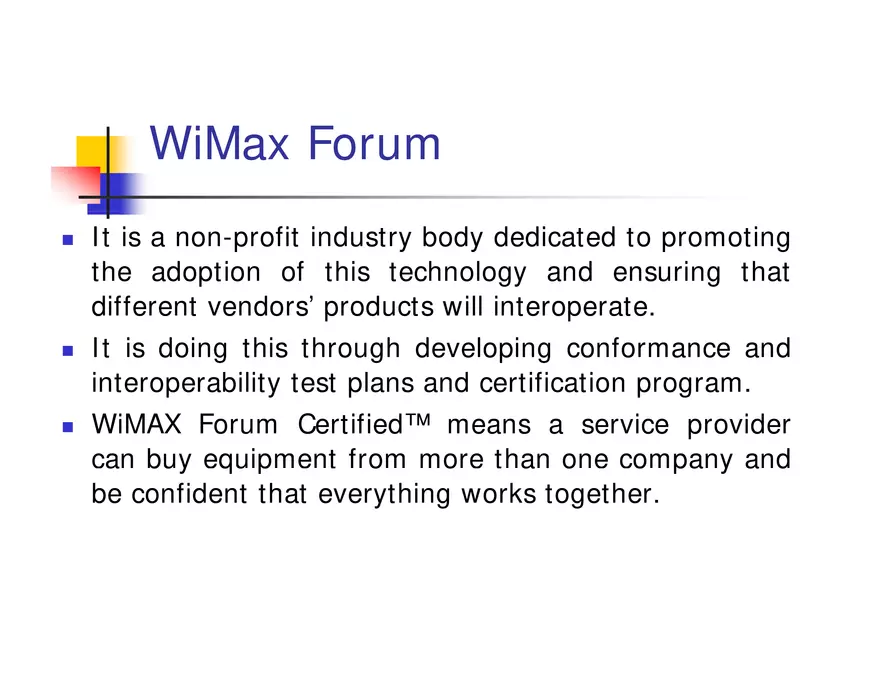 WiMax Forum

- It is a non-profit industry body dedicated to promoting the adoption of this technology and ensuring that different vendors' products will interoperate.
- It is doing this through developing conformance and interoperability test plans and certification program.
- WiMAX Forum Certified™ means a service provider can buy equipment from more than one company and be confident that everything works together.